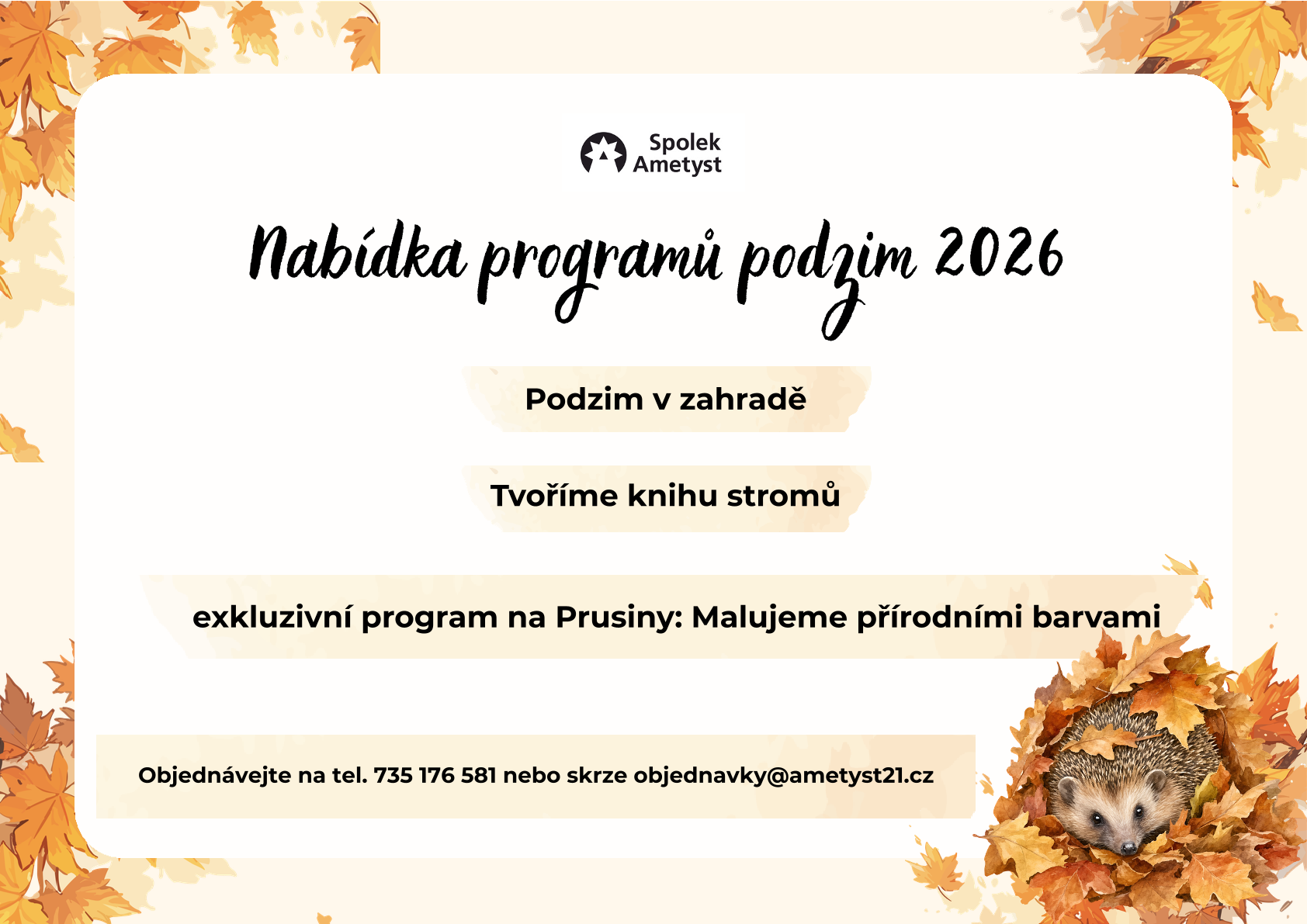 Spolek
Ametyst

Nabídka programů podzim 2026

Podzim v zahradě

Tvoříme knihu stromů

exkluzivní program na Prusiny: Malujeme přírodními barvami

Objednávejte na tel. 735 176 581 nebo skrze objednavky@ametyst21.cz